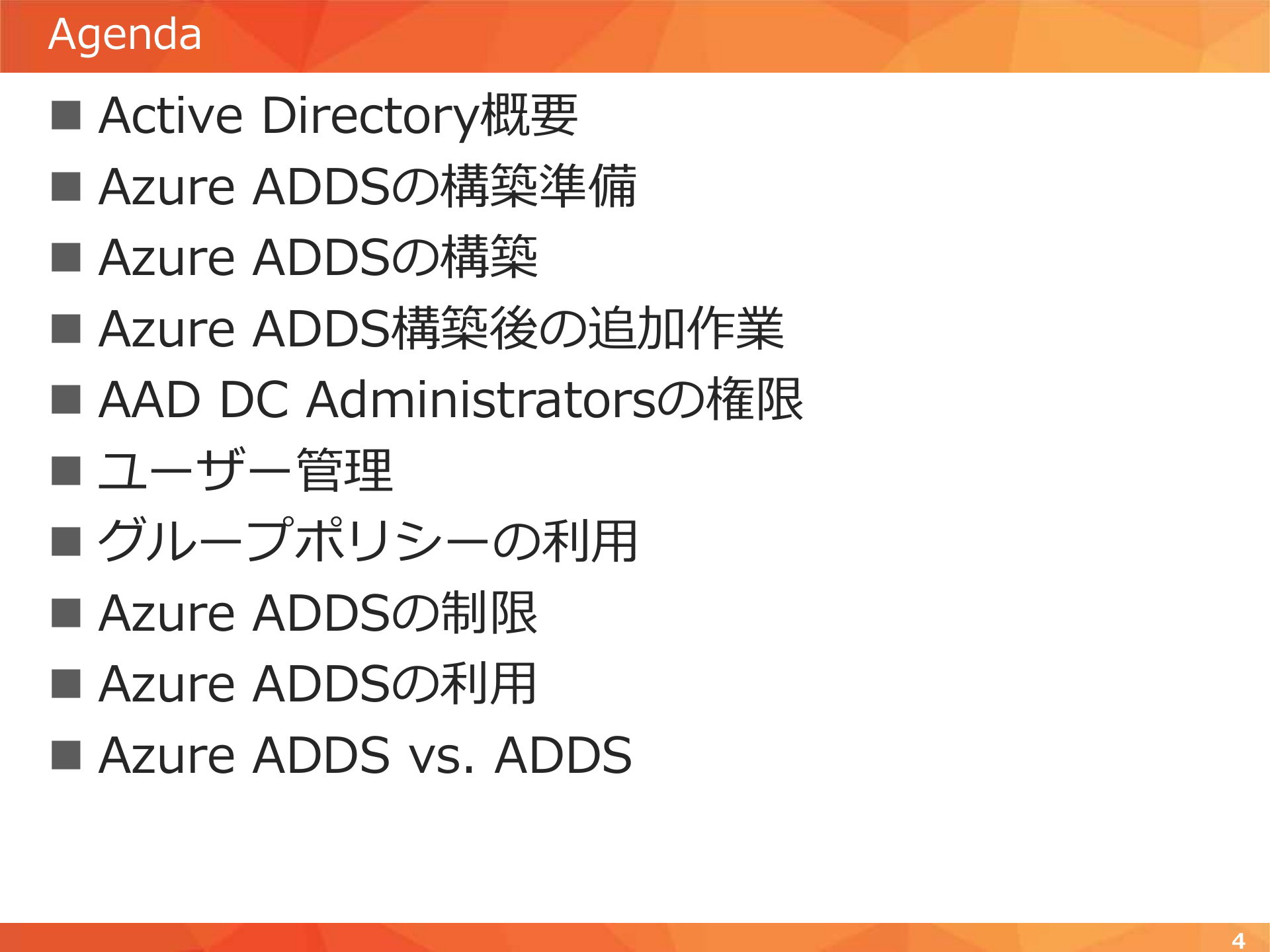 Agenda

■ Active Directory概要
■ Azure ADDSの構築準備
■ Azure ADDSの構築
■ Azure ADDS構築後の追加作業
■ AAD DC Administratorsの権限
■ ユーザー管理
■ グループポリシーの利用
■ Azure ADDSの制限
■ Azure ADDSの利用
■ Azure ADDS vs. ADDS

4